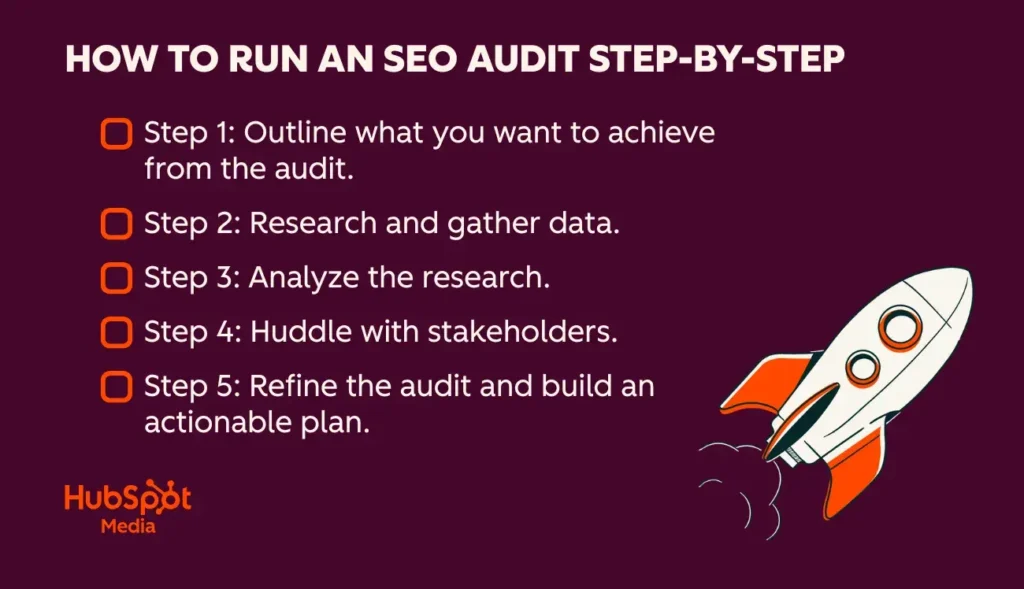 HOW TO RUN AN SEO AUDIT STEP-BY-STEP

Step 1: Outline what you want to achieve from the audit.

Step 2: Research and gather data.

Step 3: Analyze the research.

Step 4: Huddle with stakeholders.

Step 5: Refine the audit and build an actionable plan.

HubSpot Media